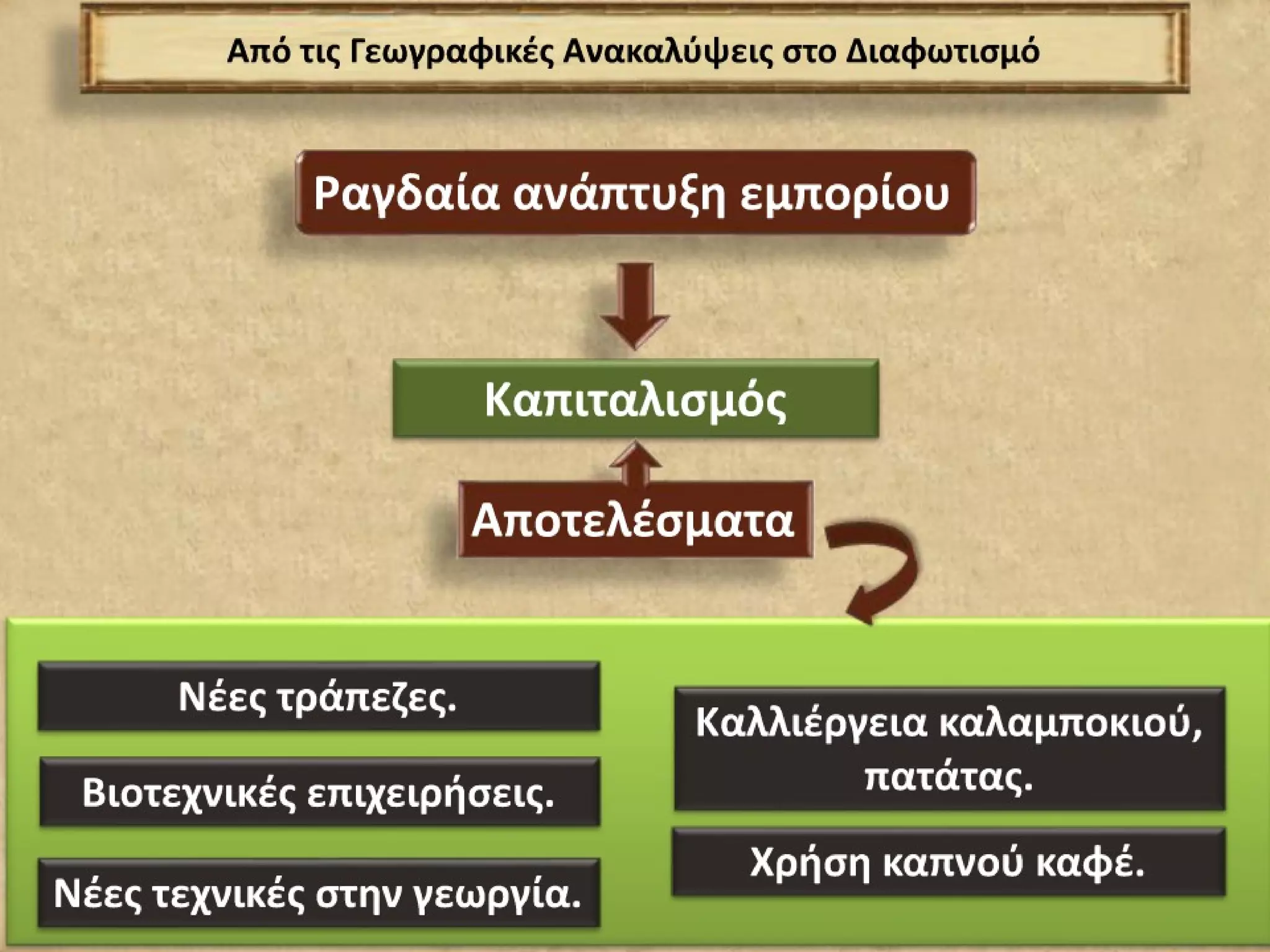 Από τις Γεωγραφικές Ανακαλύψεις στο Διαφωτισμό

Ραγδαία ανάπτυξη εμπορίου

Καπιταλισμός

Αποτελέσματα

Νέες τράπεζες.

Βιοτεχνικές επιχειρήσεις.

Νέες τεχνικές στην γεωργία.

Καλλιέργεια καλαμποκιού, πατάτας.

Χρήση καπνού καφέ.